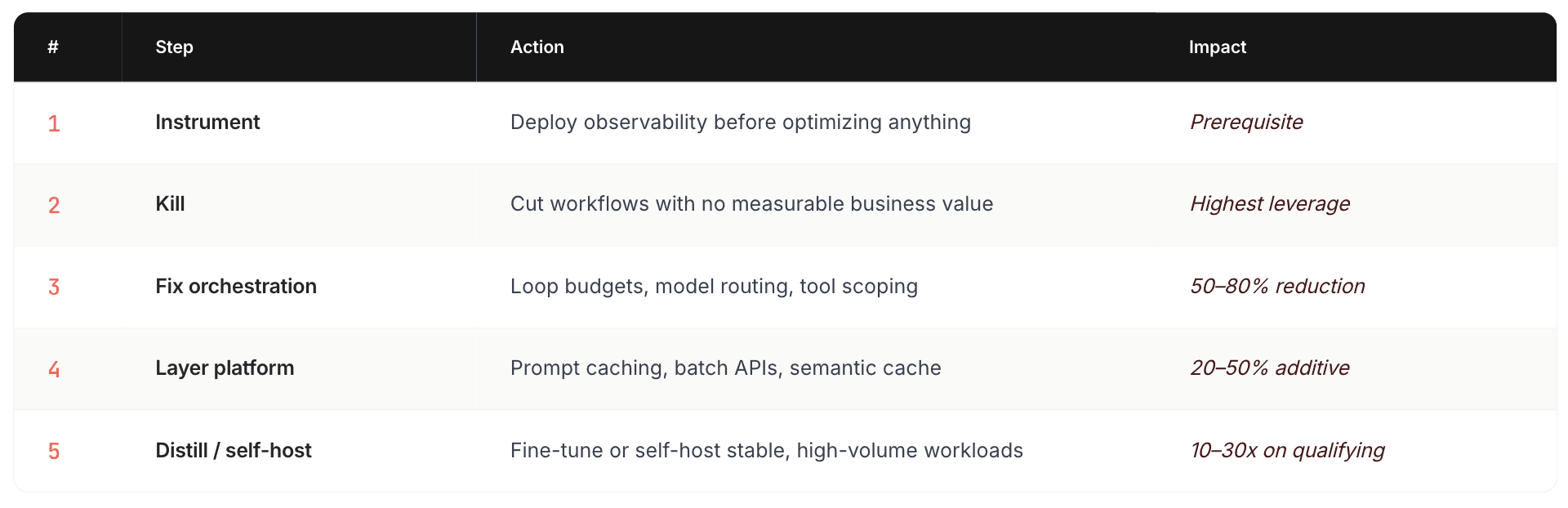 | # | Step | Action | Impact |
|---|---|---|---|
| 1 | Instrument | Deploy observability before optimizing anything | Prerequisite |
| 2 | Kill | Cut workflows with no measurable business value | Highest leverage |
| 3 | Fix orchestration | Loop budgets, model routing, tool scoping | 50–80% reduction |
| 4 | Layer platform | Prompt caching, batch APIs, semantic cache | 20–50% additive |
| 5 | Distill / self-host | Fine-tune or self-host stable, high-volume workloads | 10–30x on qualifying |